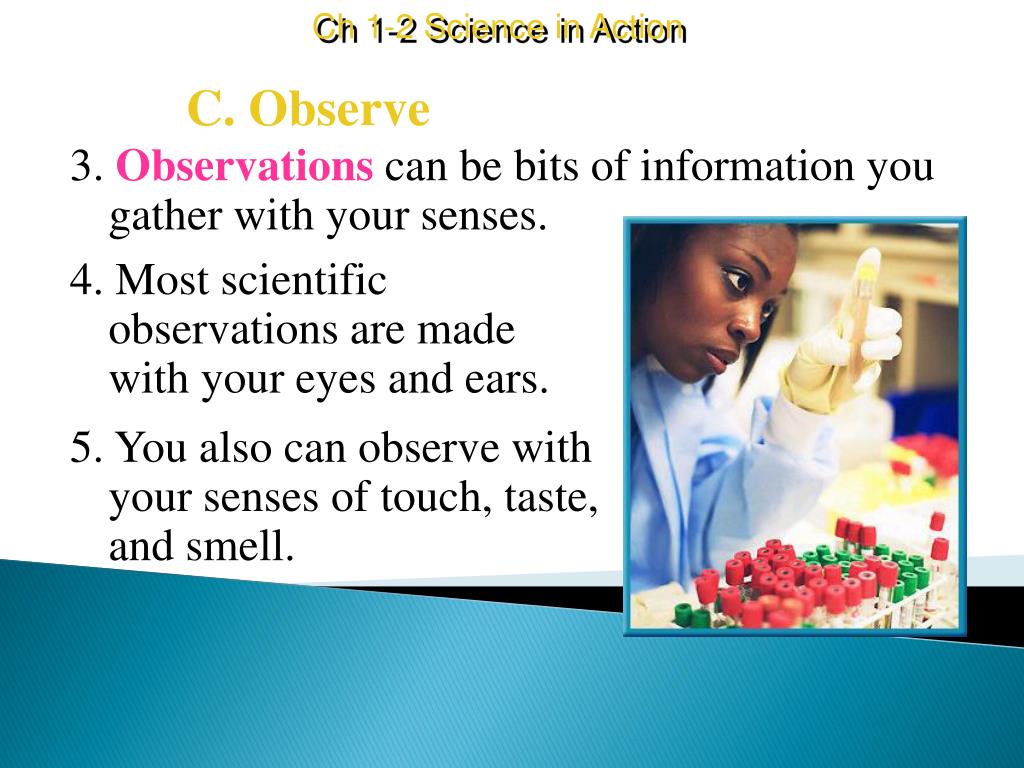 Ch 1-2 Science in Action

C. Observe

3. Observations can be bits of information you gather with your senses.

4. Most scientific observations are made with your eyes and ears.

5. You also can observe with your senses of touch, taste, and smell.